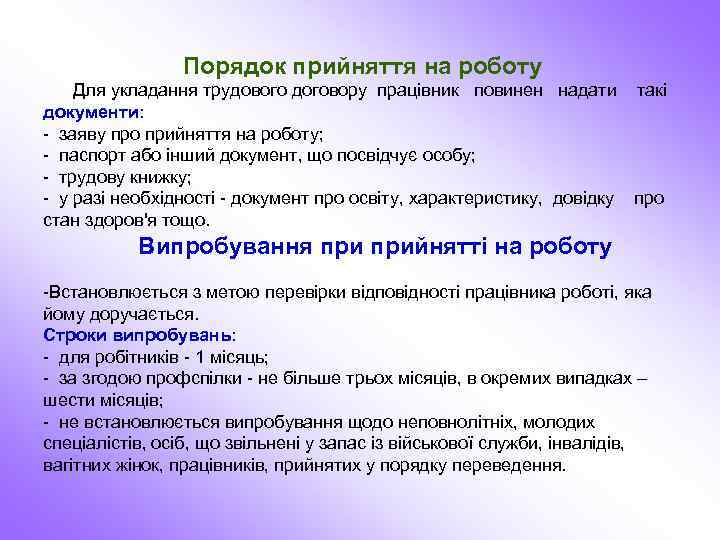 Порядок прийняття на роботу

Для укладання трудового договору працівник повинен надати такі документи:
- заяву про прийняття на роботу;
- паспорт або інший документ, що посвідчує особу;
- трудову книжку;
- у разі необхідності - документ про освіту, характеристику, довідку про стан здоров'я тощо.

Випробування при прийнятті на роботу

-Встановлюється з метою перевірки відповідності працівника роботі, яка йому доручається.
Строки випробувань:
- для робітників - 1 місяць;
- за згодою профспілки - не більше трьох місяців, в окремих випадках – шести місяців;
- не встановлюється випробування щодо неповнолітніх, молодих спеціалістів, осіб, що звільнені у запас із військової служби, інвалідів, вагітних жінок, працівників, прийнятих у порядку переведення.